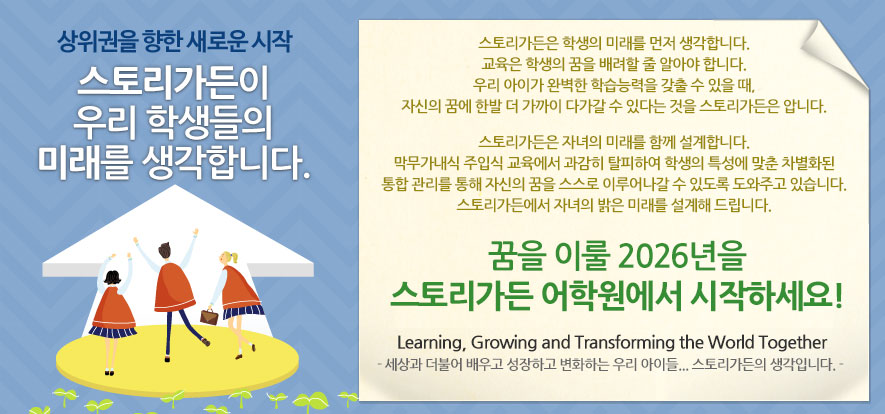 상위권을 향한 새로운 시작

스토리가든이
우리 학생들의
미래를 생각합니다.

스토리가든은 학생의 미래를 먼저 생각합니다.
교육은 학생의 꿈을 배려할 줄 알아야 합니다.
우리 아이가 완벽한 학습능력을 갖출 수 있을 때,
자신의 꿈에 한발 더 가까이 다가갈 수 있다는 것을 스토리가든은 압니다.

스토리가든은 자녀의 미래를 함께 설계합니다.
막무가내식 주입식 교육에서 과감히 탈피하여 학생의 특성에 맞춘 차별화된
통합 관리를 통해 자신의 꿈을 스스로 이루어나갈 수 있도록 도와주고 있습니다.
스토리가든에서 자녀의 밝은 미래를 설계해 드립니다.

꿈을 이룰 2026년을
스토리가든 어학원에서 시작하세요!

Learning, Growing and Transforming the World Together
- 세상과 더불어 배우고 성장하고 변화하는 우리 아이들... 스토리가든의 생각입니다. -